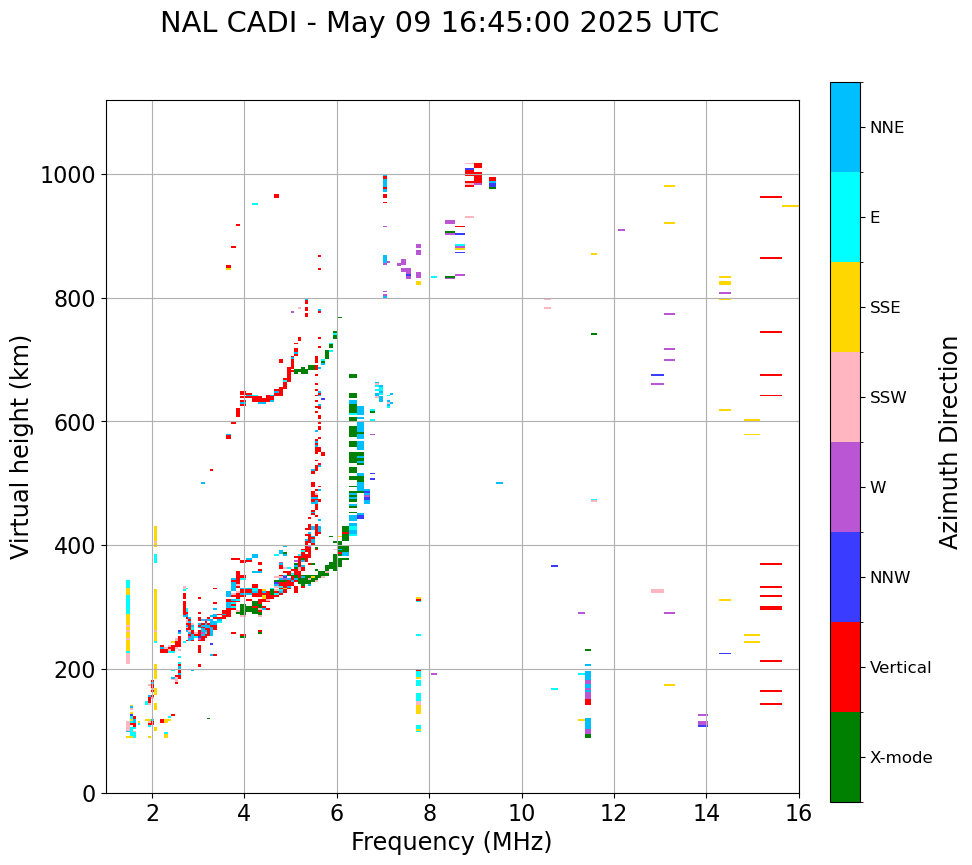 NAL CADI - May 09 16:45:00 2025 UTC

Virtual height (km)

1000
800
600
400
200
0

2
4
6
8
10
12
14
16

Frequency (MHz)

NNE
E
SSE
SSW
W
NNW
Vertical
X-mode

Azimuth Direction